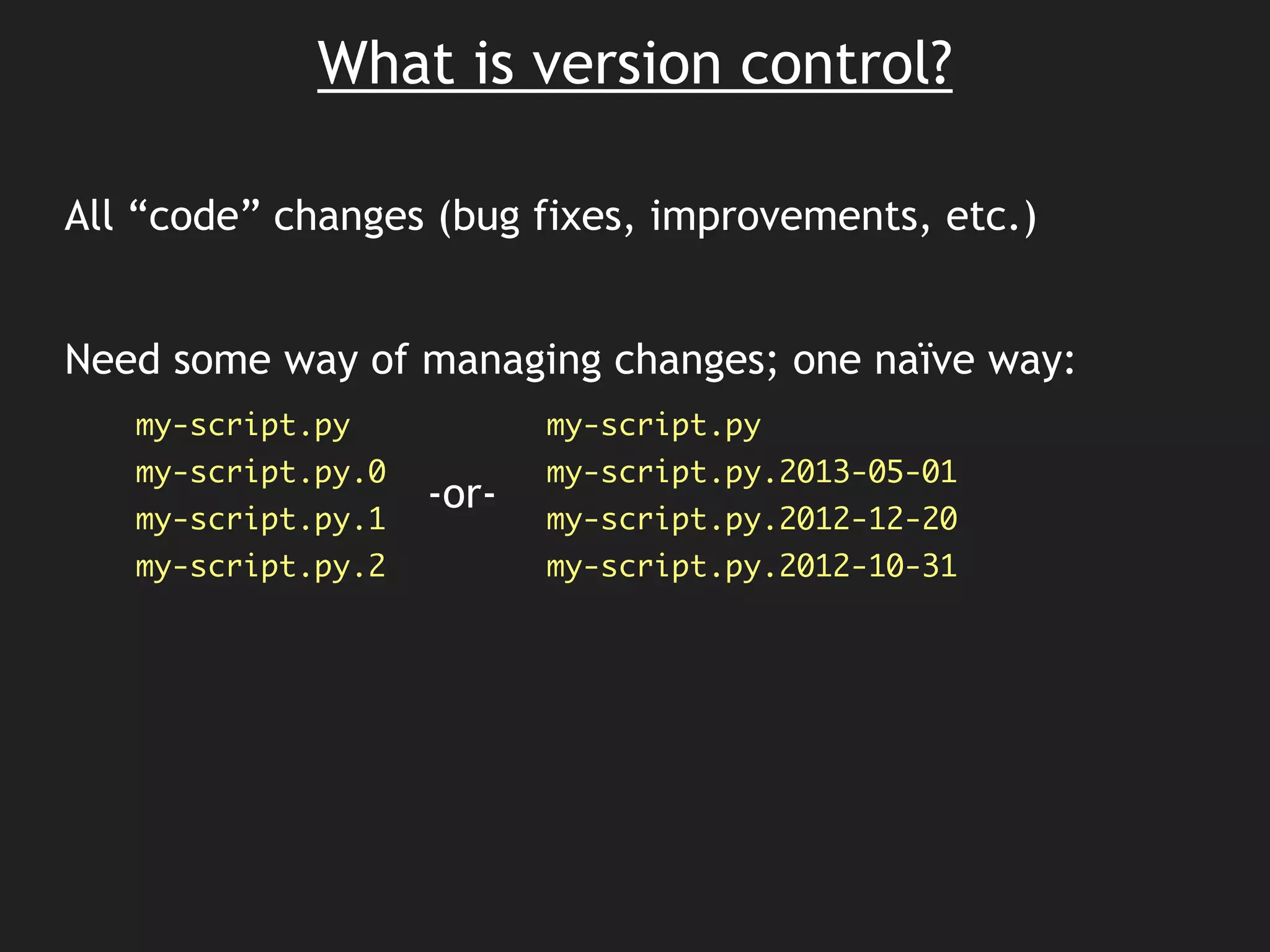 What is version control?

All “code” changes (bug fixes, improvements, etc.)

Need some way of managing changes; one naïve way:

my-script.py
my-script.py.0
my-script.py.1
my-script.py.2

-or-

my-script.py
my-script.py.2013-05-01
my-script.py.2012-12-20
my-script.py.2012-10-31